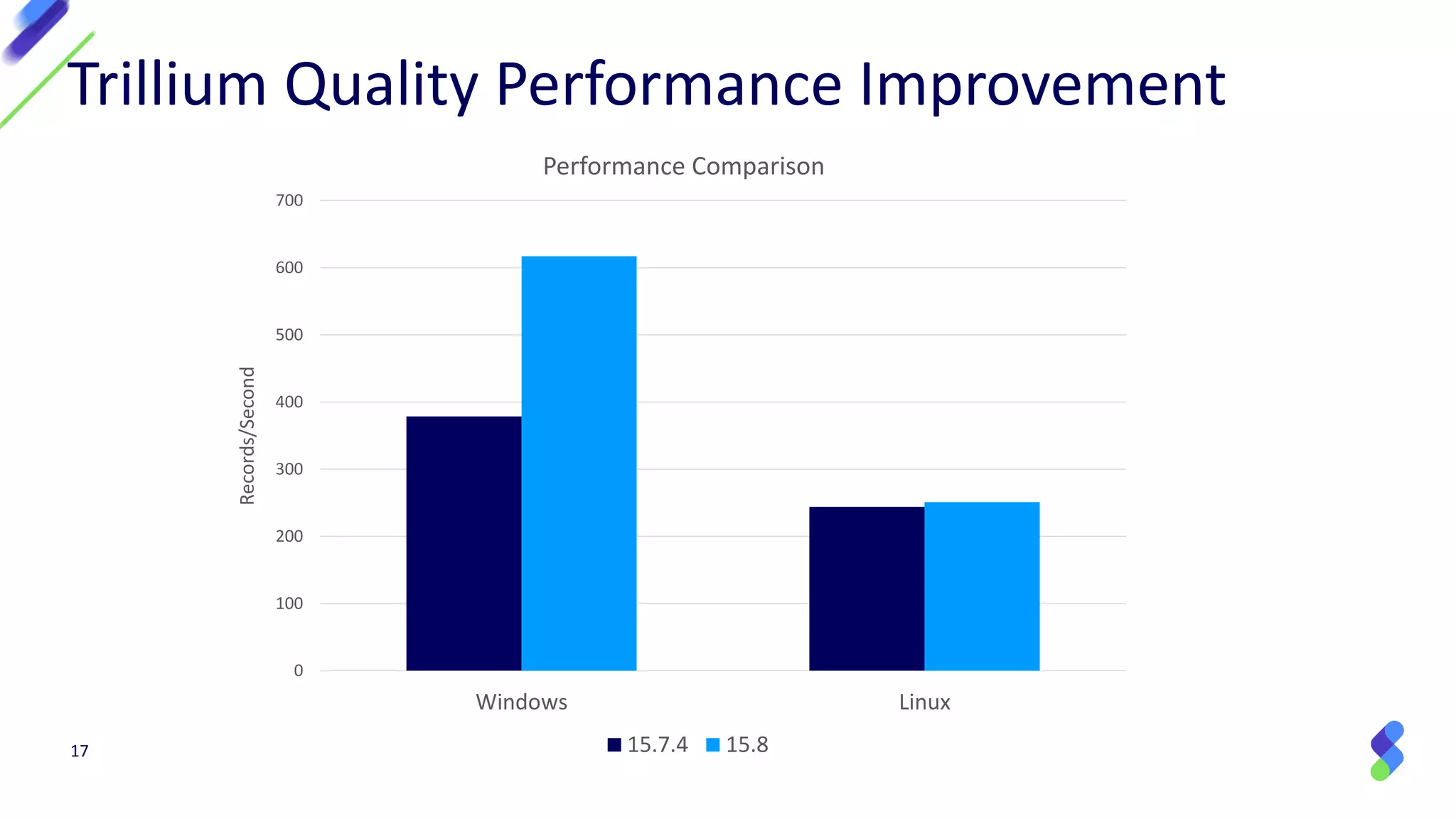 Trillium Quality Performance Improvement

Performance Comparison

Records/Second

700
600
500
400
300
200
100
0

Windows
Linux

15.7.4
15.8

17